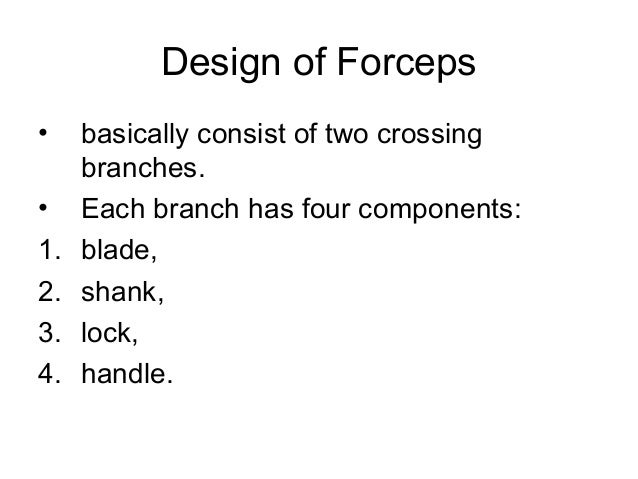 Design of Forceps

• basically consist of two crossing branches.
• Each branch has four components:
1. blade,
2. shank,
3. lock,
4. handle.